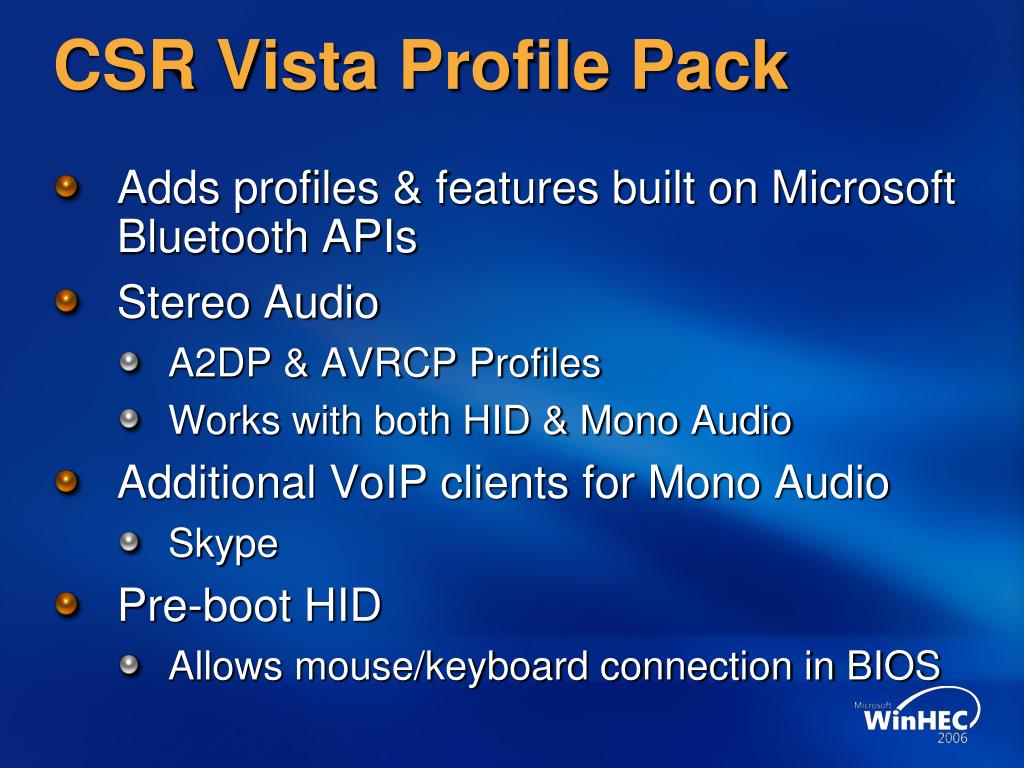 CSR Vista Profile Pack

Adds profiles & features built on Microsoft Bluetooth APIs

Stereo Audio

A2DP & AVRCP Profiles

Works with both HID & Mono Audio

Additional VoIP clients for Mono Audio

Skype

Pre-boot HID

Allows mouse/keyboard connection in BIOS

Microsoft WinHEC 2006